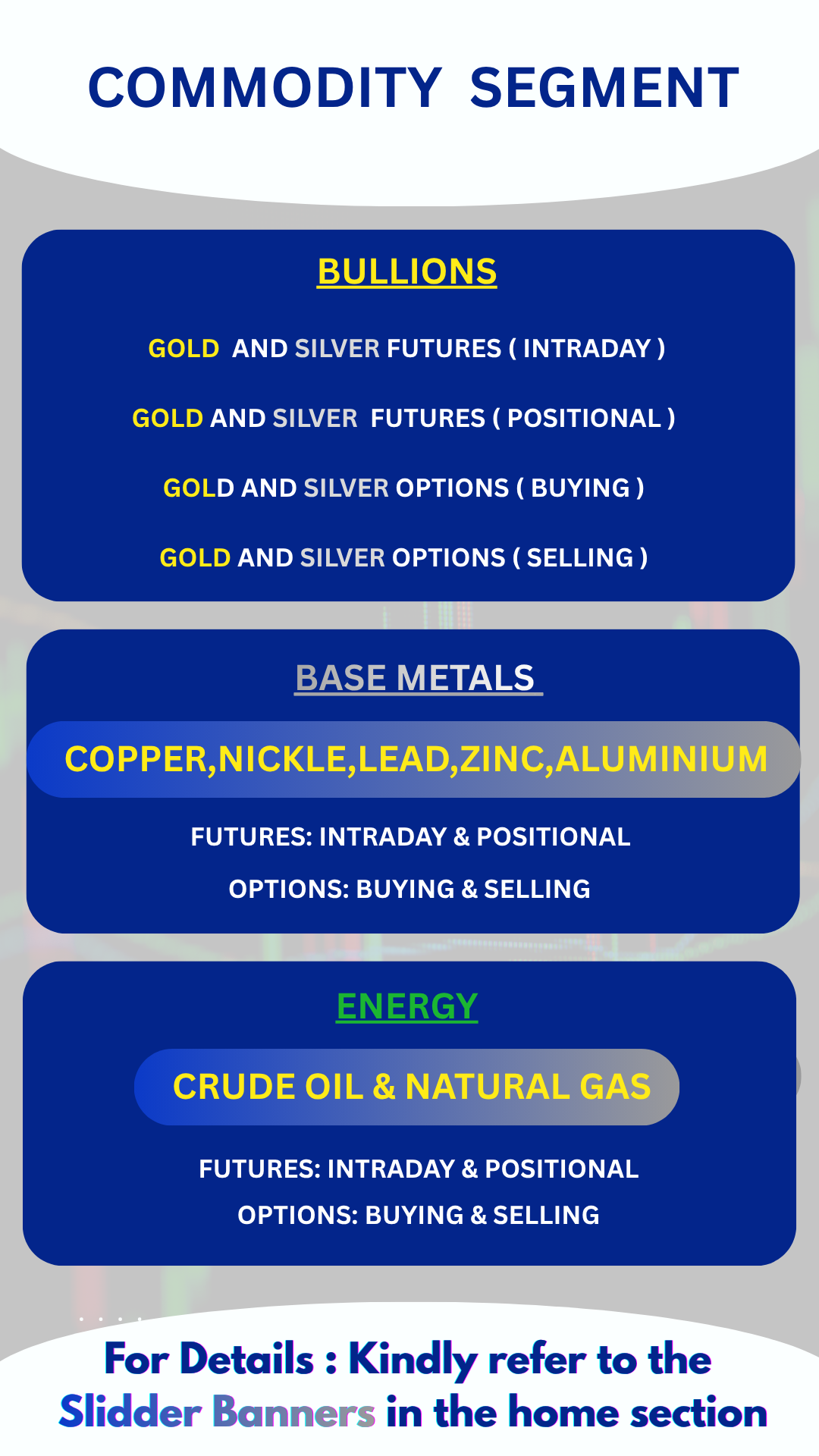 COMMODITY SEGMENT

BULLIONS

GOLD AND SILVER FUTURES ( INTRADAY )

GOLD AND SILVER FUTURES ( POSITIONAL )

GOLD AND SILVER OPTIONS ( BUYING )

GOLD AND SILVER OPTIONS ( SELLING )

BASE METALS

COPPER,NICKLE,LEAD,ZINC,ALUMINIUM

FUTURES: INTRADAY & POSITIONAL

OPTIONS: BUYING & SELLING

ENERGY

CRUDE OIL & NATURAL GAS

FUTURES: INTRADAY & POSITIONAL

OPTIONS: BUYING & SELLING

For Details : Kindly refer to the Slidder Banners in the home section